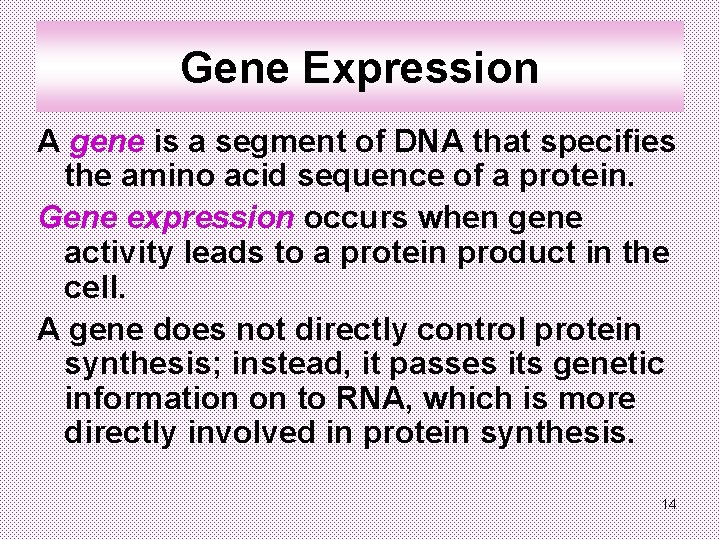 Gene Expression

A gene is a segment of DNA that specifies the amino acid sequence of a protein.

Gene expression occurs when gene activity leads to a protein product in the cell.

A gene does not directly control protein synthesis; instead, it passes its genetic information on to RNA, which is more directly involved in protein synthesis.

14